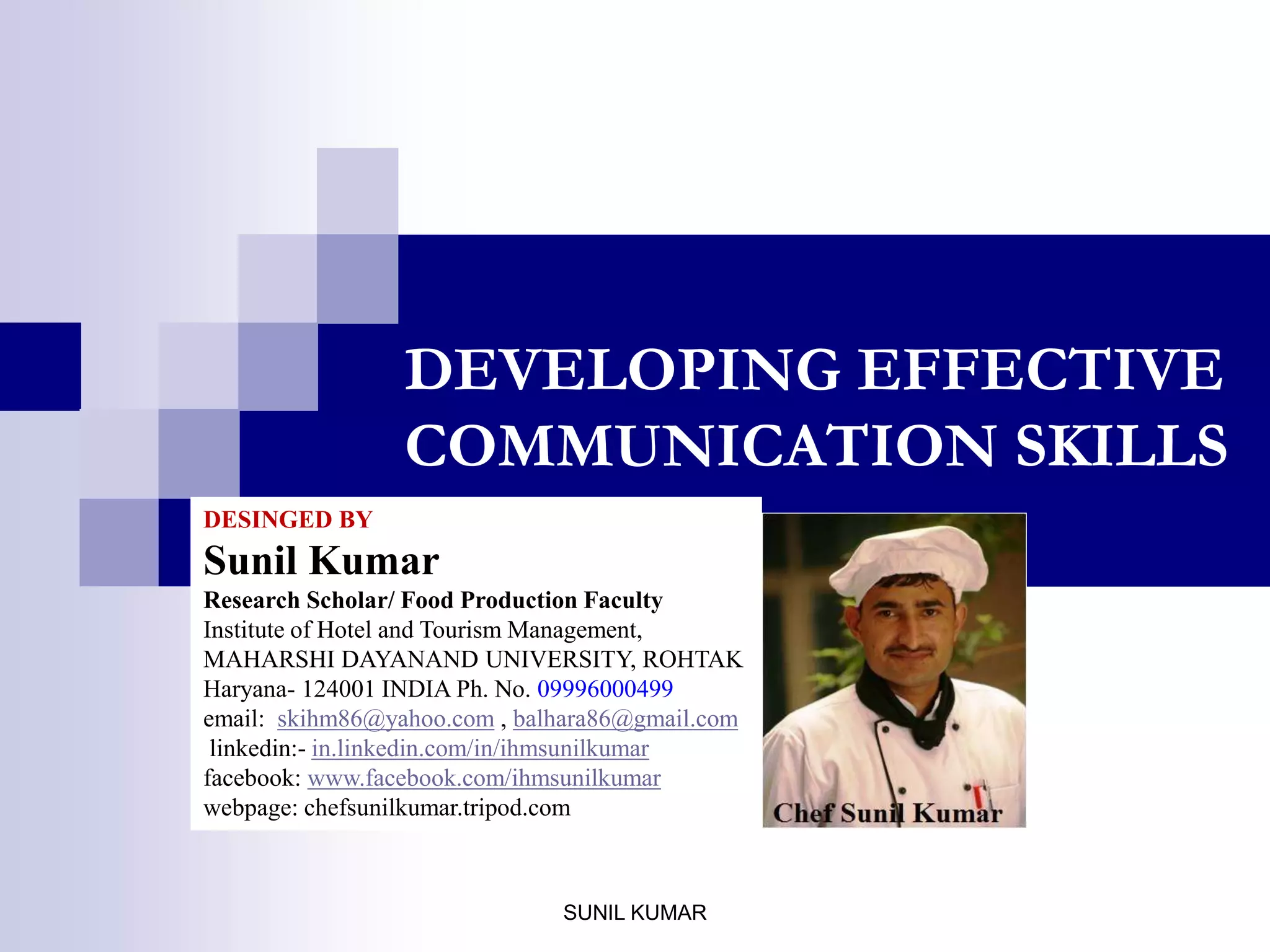 DEVELOPING EFFECTIVE COMMUNICATION SKILLS

DESINGED BY

Sunil Kumar

Research Scholar/ Food Production Faculty
Institute of Hotel and Tourism Management,
MAHARSHI DAYANAND UNIVERSITY, ROHTAK
Haryana- 124001 INDIA Ph. No. 09996000499
email: skihm86@yahoo.com , balhara86@gmail.com
linkedin:- in.linkedin.com/in/ihmsunilkumar
facebook: www.facebook.com/ihmsunilkumar
webpage: chefsunilkumar.tripod.com

Chef Sunil Kumar

SUNIL KUMAR